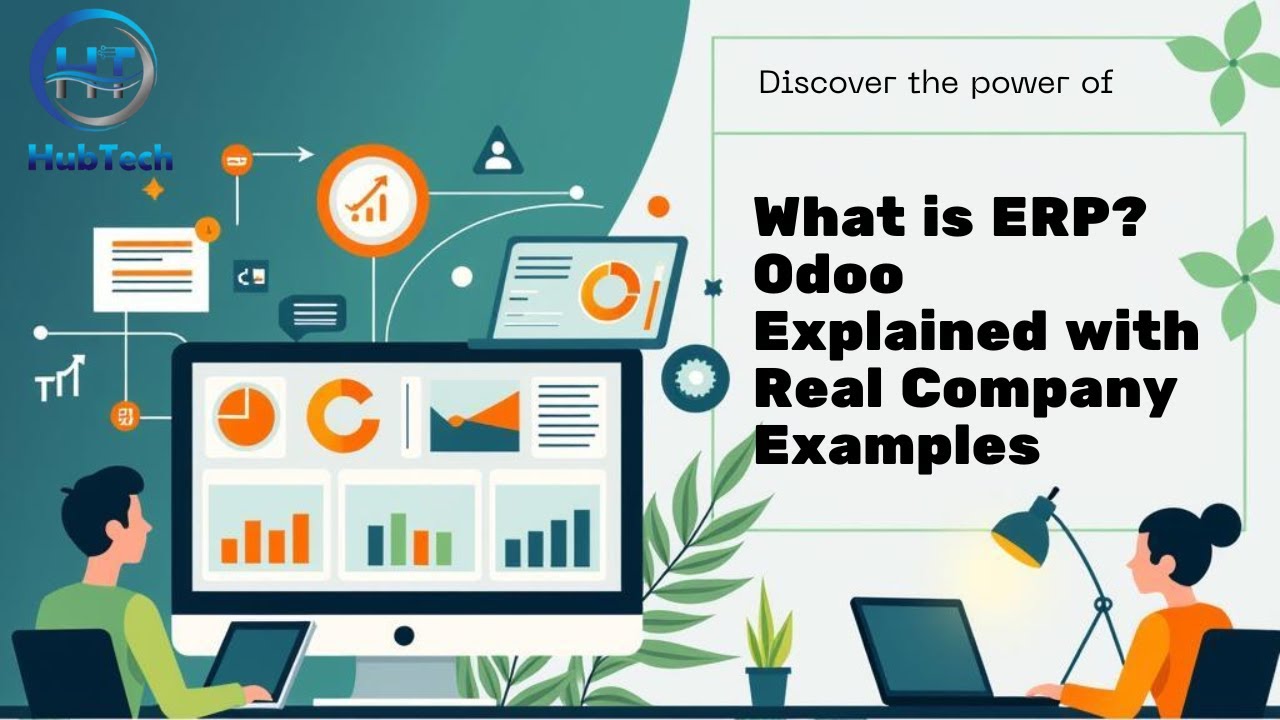 HT
HubTech

Discover the power of

What is ERP? Odoo Explained with Real Company Examples